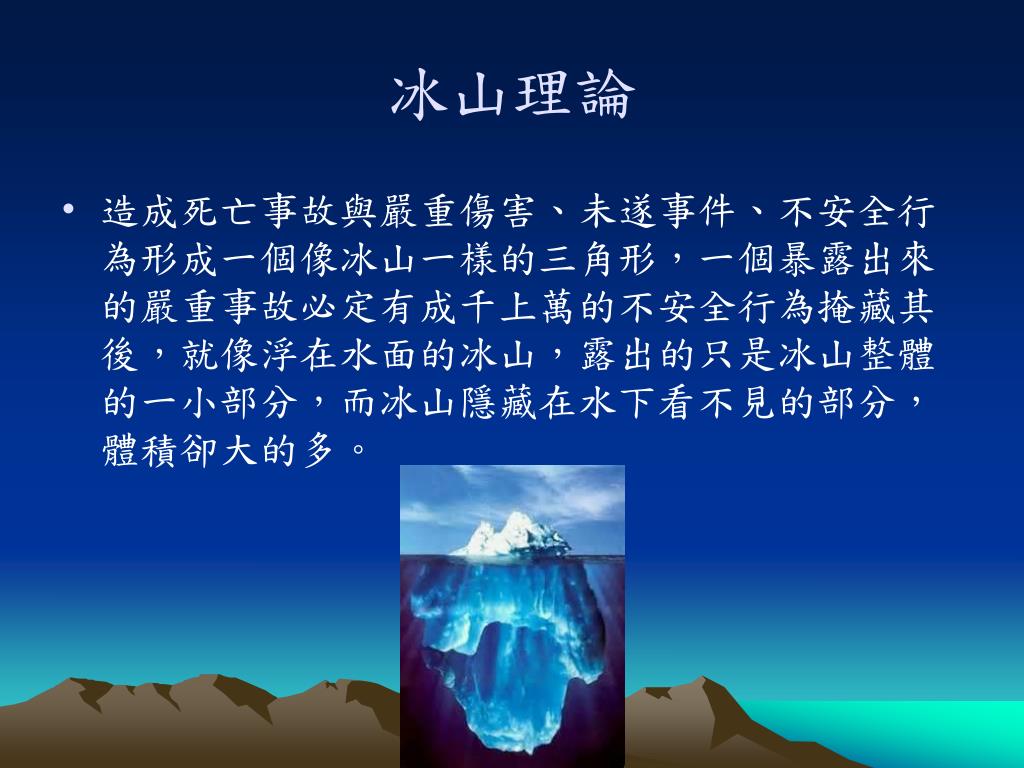 冰山理論

• 造成死亡事故與嚴重傷害、未遂事件、不安全行為形成一個像冰山一樣的三角形，一個暴露出來的嚴重事故必定有成千上萬的不安全行為掩藏其後，就像浮在水面的冰山，露出的只是冰山整體的一小部分，而冰山隱藏在水下看不見的部分，體積卻大的多。